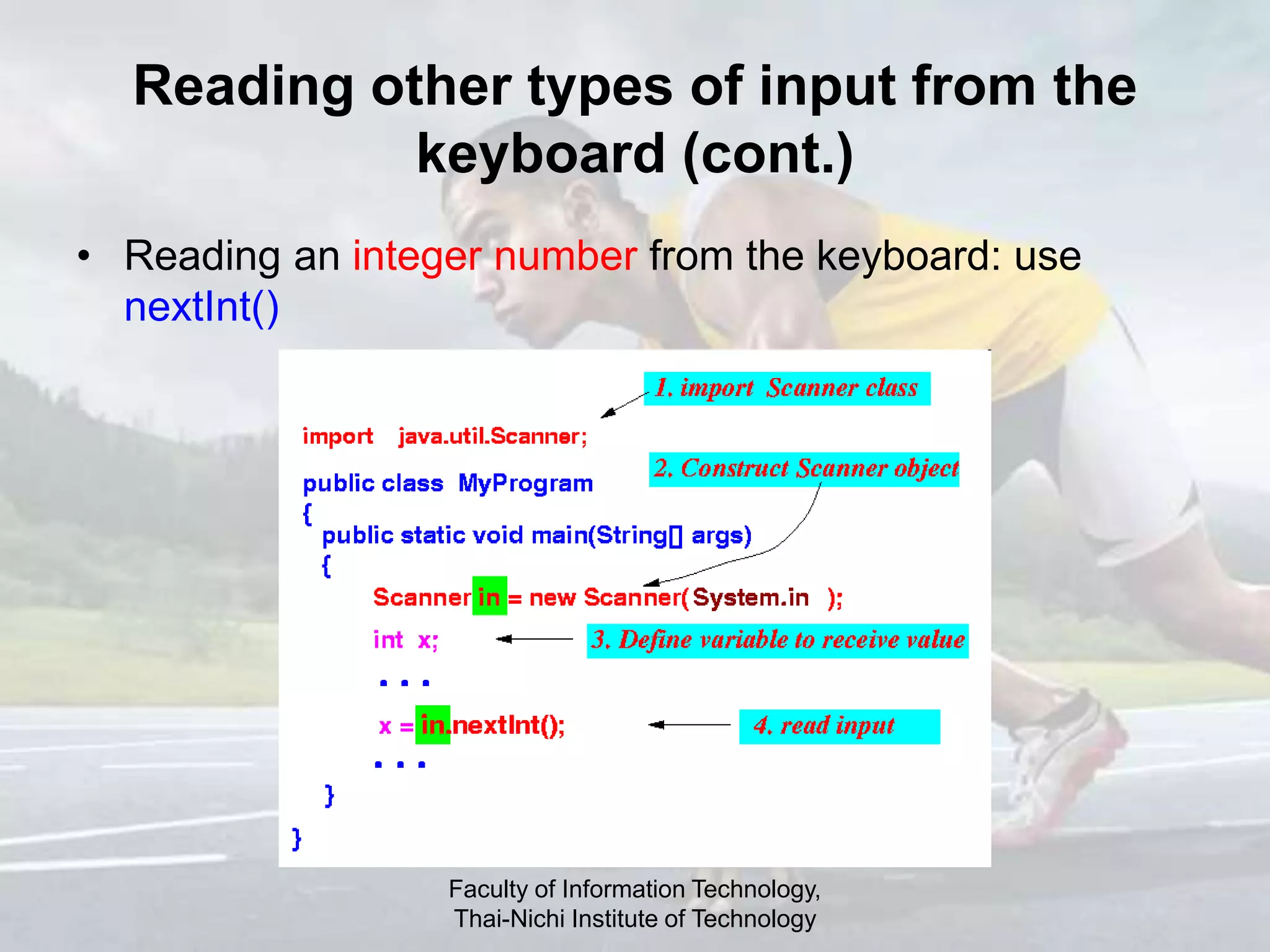 Reading other types of input from the keyboard (cont.)

• Reading an integer number from the keyboard: use nextInt()

1. import Scanner class

import java.util.Scanner;

2. Construct Scanner object

public class MyProgram
{
public static void main(String[] args)
{
Scanner in = new Scanner( System.in );
int x;

3. Define variable to receive value

. . .
x = in.nextInt();

4. read input

. . .
}
}

Faculty of Information Technology,
Thai-Nichi Institute of Technology